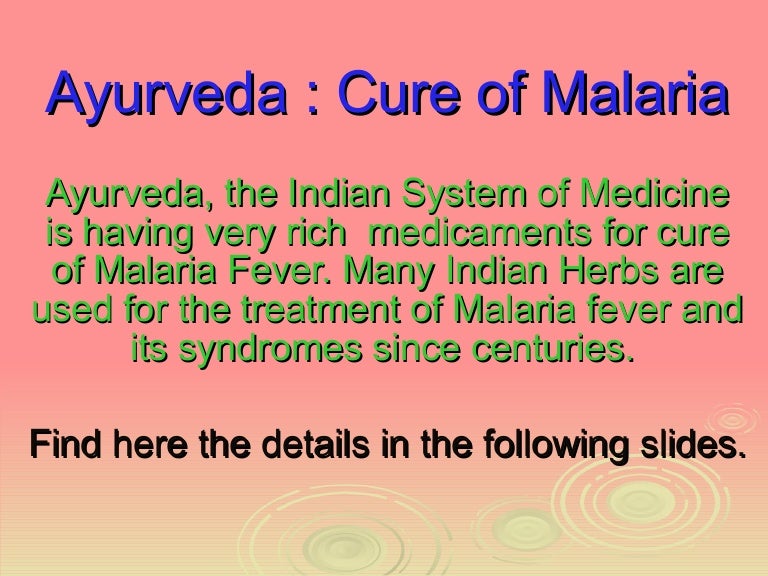 Ayurveda : Cure of Malaria

Ayurveda, the Indian System of Medicine is having very rich medicaments for cure of Malaria Fever. Many Indian Herbs are used for the treatment of Malaria fever and its syndromes since centuries.

Find here the details in the following slides.